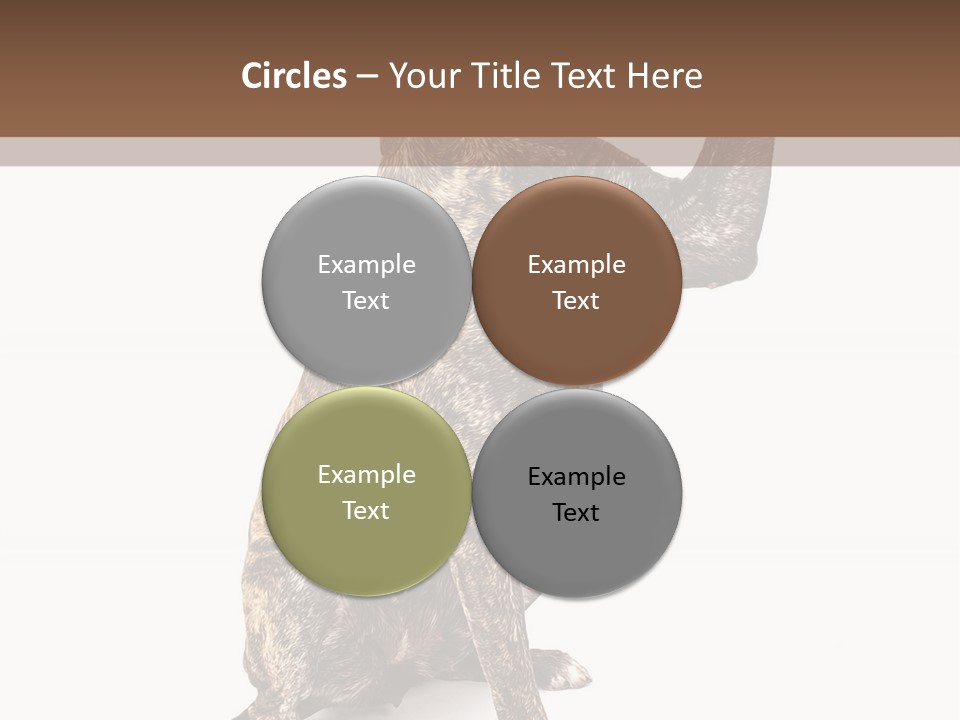 Circles – Your Title Text Here

Example Text

Example Text

Example Text

Example Text